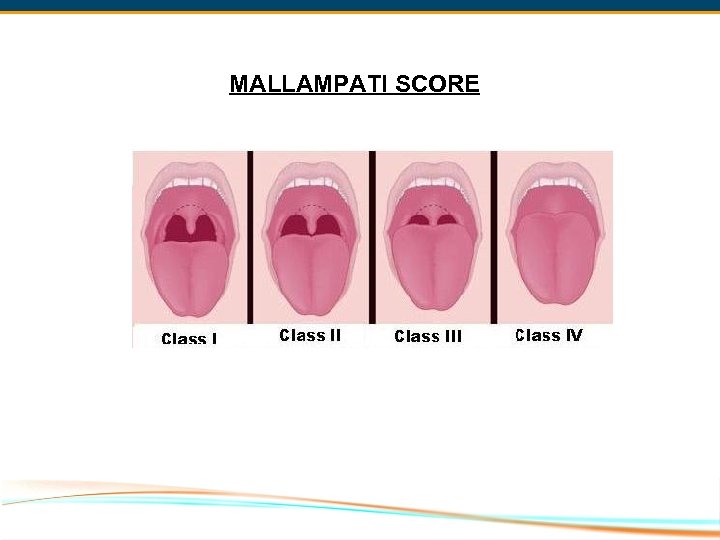 MALLAMPATI SCORE

Class I

Class II

Class III

Class IV